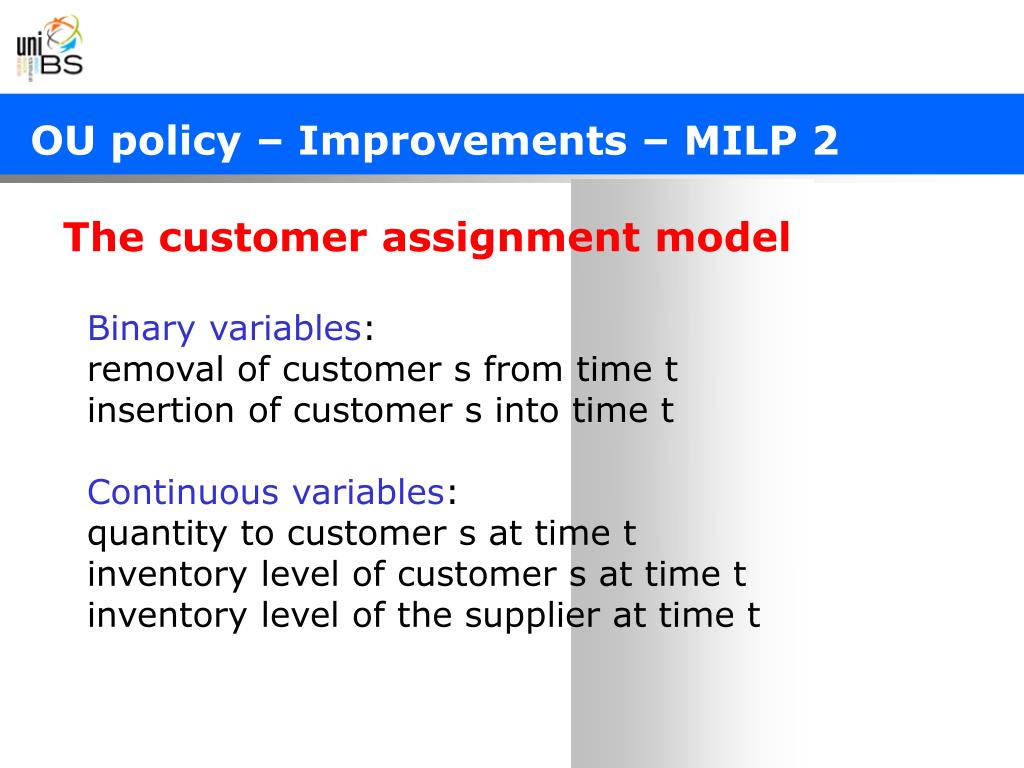 uni BS

OU policy – Improvements – MILP 2

The customer assignment model

Binary variables:
removal of customer s from time t
insertion of customer s into time t

Continuous variables:
quantity to customer s at time t
inventory level of customer s at time t
inventory level of the supplier at time t